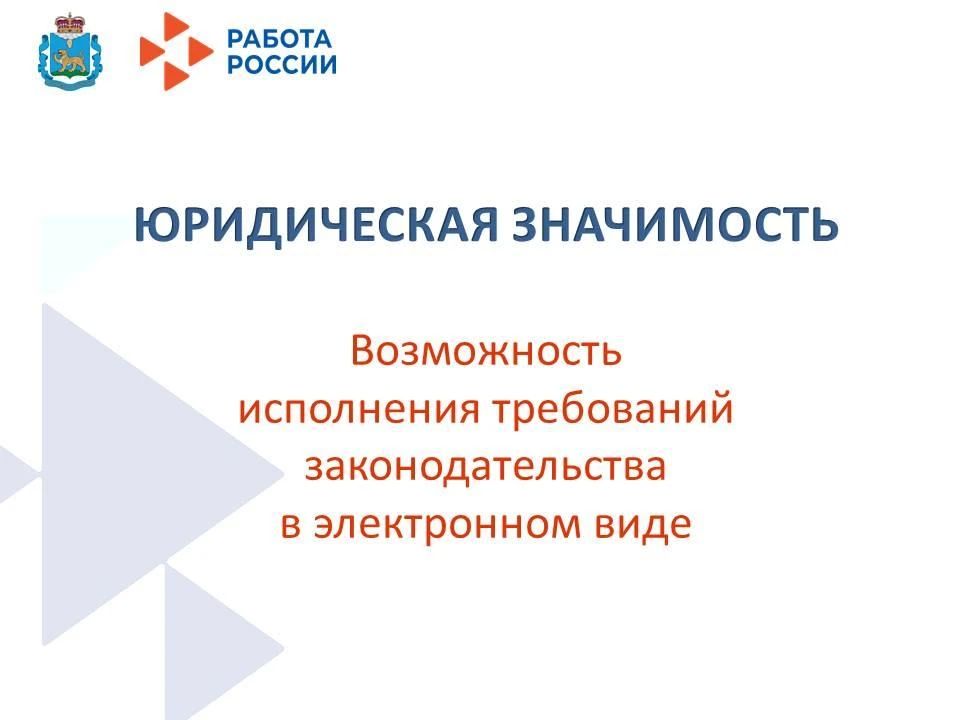 РАБОТА
РОССИИ

ЮРИДИЧЕСКАЯ ЗНАЧИМОСТЬ

Возможность исполнения требований законодательства в электронном виде